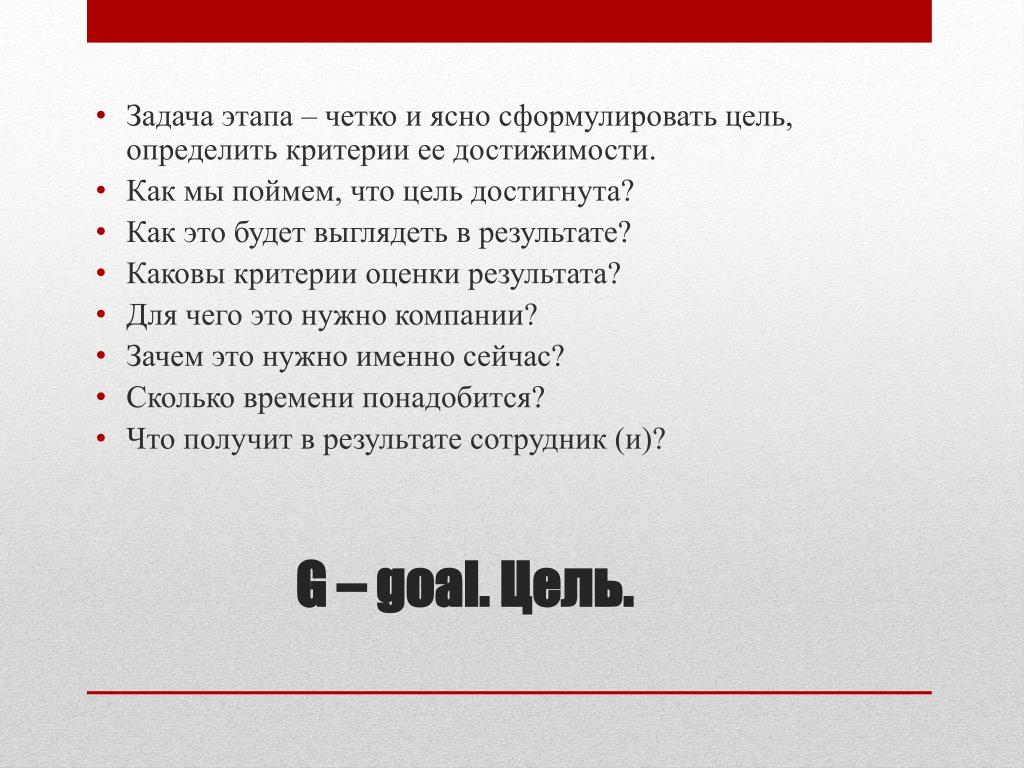 • Задача этапа – четко и ясно сформулировать цель, определить критерии ее достижимости.
• Как мы поймем, что цель достигнута?
• Как это будет выглядеть в результате?
• Каковы критерии оценки результата?
• Для чего это нужно компании?
• Зачем это нужно именно сейчас?
• Сколько времени понадобится?
• Что получит в результате сотрудник (и)?

G – goal. Цель.